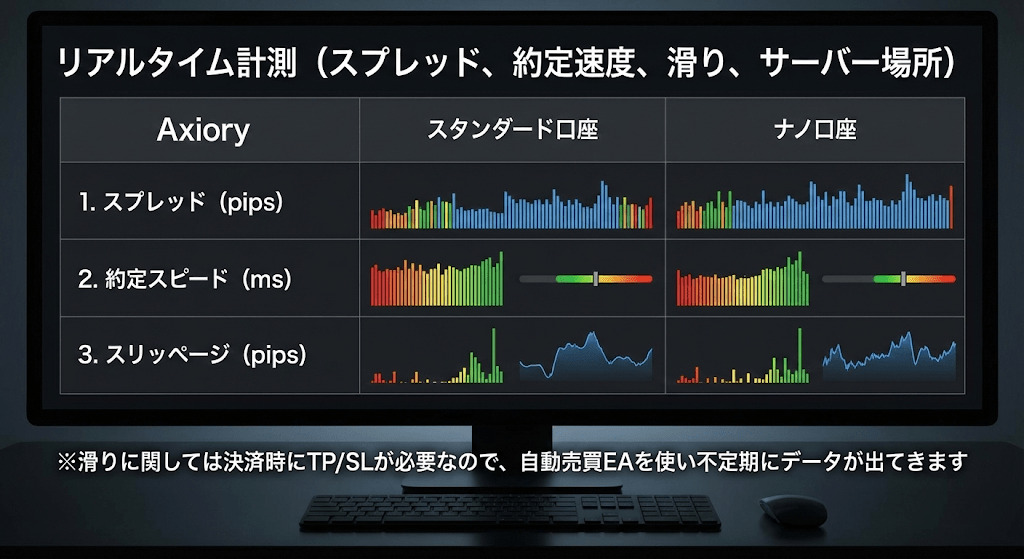 リアルタイム計測（スプレッド、約定速度、滑り、サーバー場所）

| Axiory | スタンダード口座 | ナノ口座 |
|---|---|---|
| 1. スプレッド（pips） | | |
| 2. 約定スピード（ms） | | |
| 3. スリッページ（pips） | | |

※滑りに関しては決済時にTP/SLが必要なので、自動売買EAを使い不定期にデータが出てきます